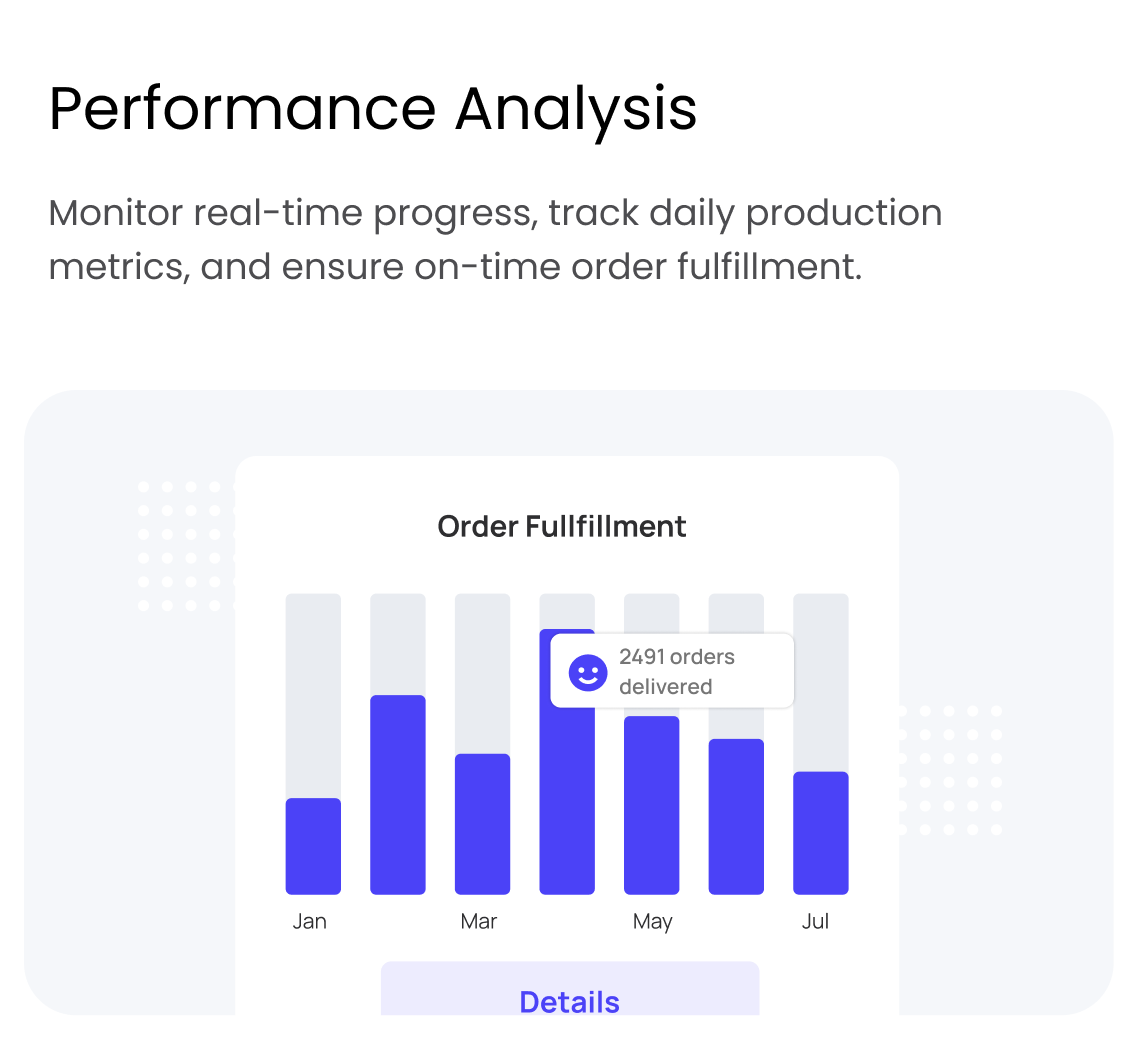 Performance Analysis

Monitor real-time progress, track daily production metrics, and ensure on-time order fulfillment.

Order Fullfillment

2491 orders delivered

Jan Mar May Jul

Details